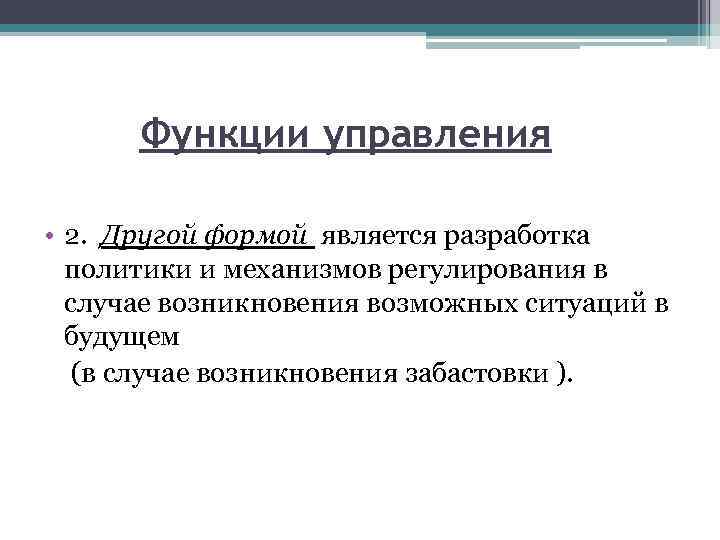 Функции управления

• 2. Другой формой является разработка политики и механизмов регулирования в случае возникновения возможных ситуаций в будущем

(в случае возникновения забастовки ).